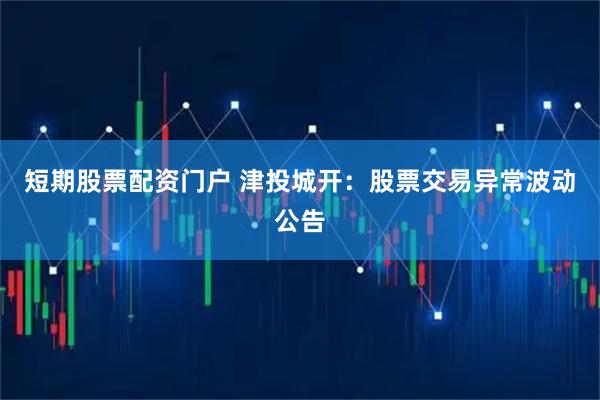 短期股票配资门户 津投城开：股票交易异常波动公告